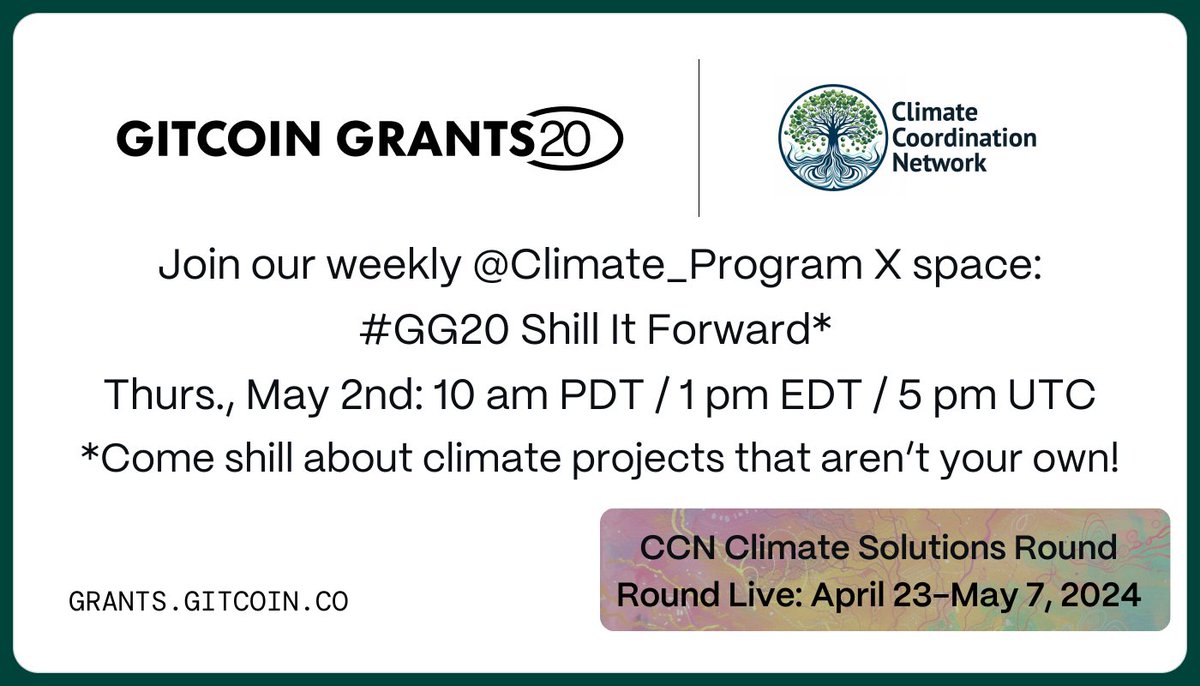 GITCOIN GRANTS 20

Climate Coordination Network

Join our weekly @Climate_Program X space:
#GG20 Shill It Forward*
Thurs., May 2nd: 10 am PDT / 1 pm EDT / 5 pm UTC
*Come shill about climate projects that aren't your own!

GRANTS.GITCOIN.CO

CCN Climate Solutions Round
Round Live: April 23–May 7, 2024